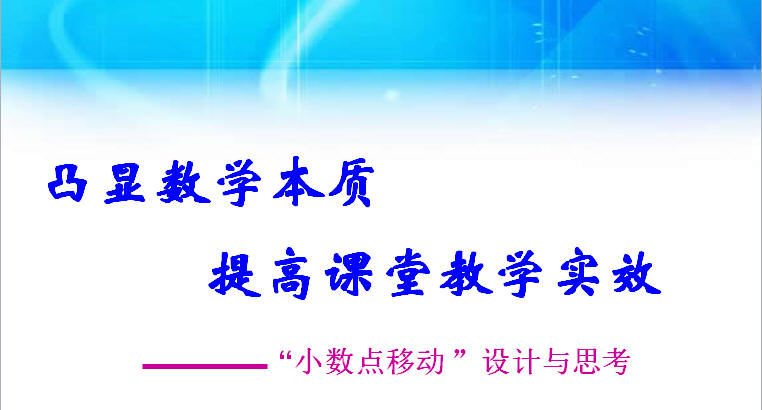 凸显数学本质

提高课堂教学实效

——“小数点移动”设计与思考